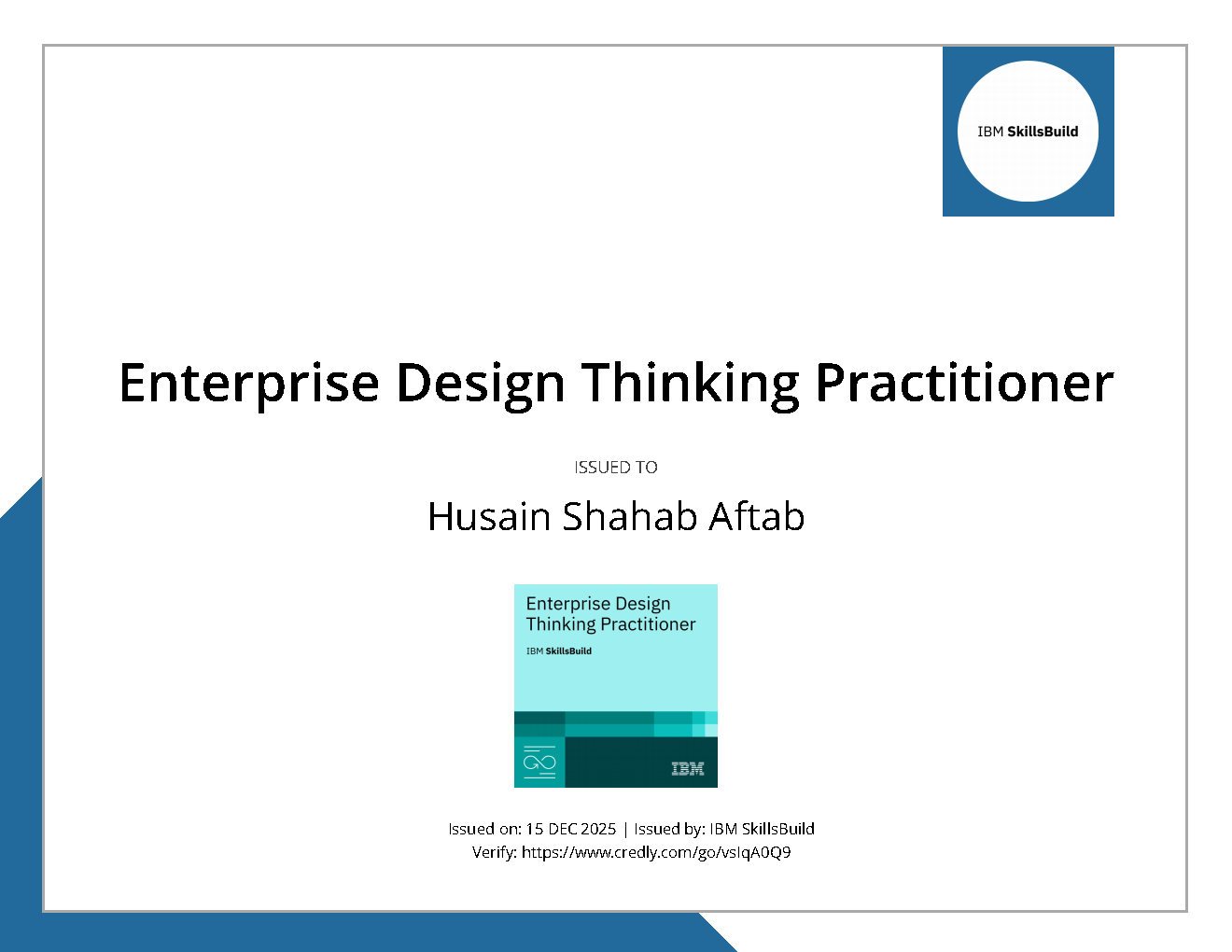 IBM SkillsBuild

Enterprise Design Thinking Practitioner

ISSUED TO

Husain Shahab Aftab

Enterprise Design Thinking Practitioner
IBM SkillsBuild

IBM

Issued on: 15 DEC 2025 | Issued by: IBM SkillsBuild
Verify: https://www.credly.com/go/vsIqA0Q9